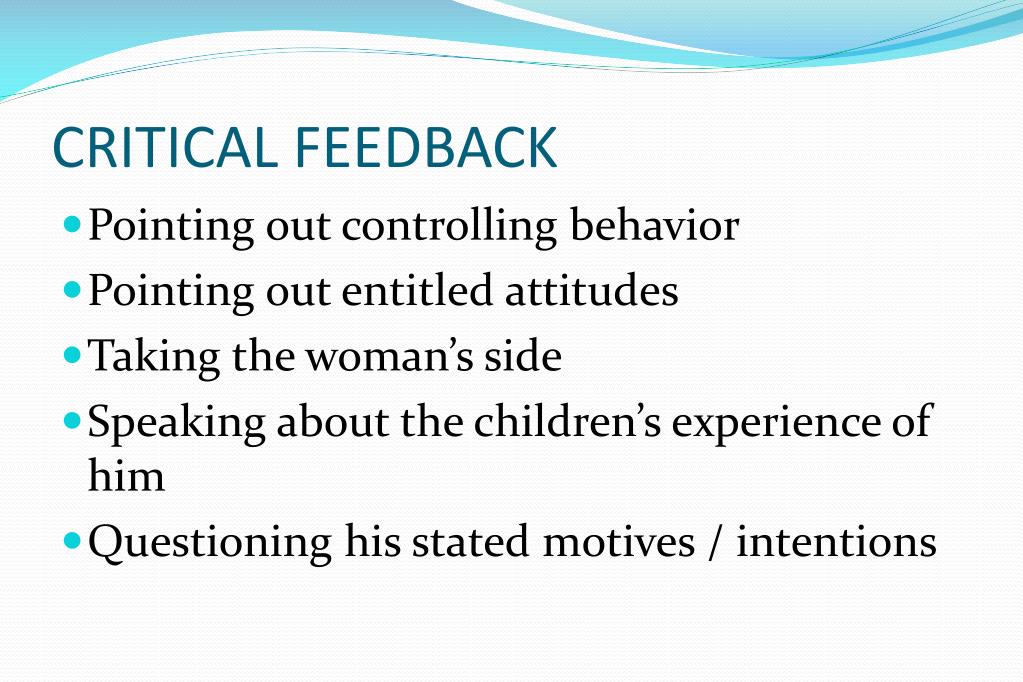 CRITICAL FEEDBACK

- Pointing out controlling behavior
- Pointing out entitled attitudes
- Taking the woman’s side
- Speaking about the children’s experience of him
- Questioning his stated motives / intentions